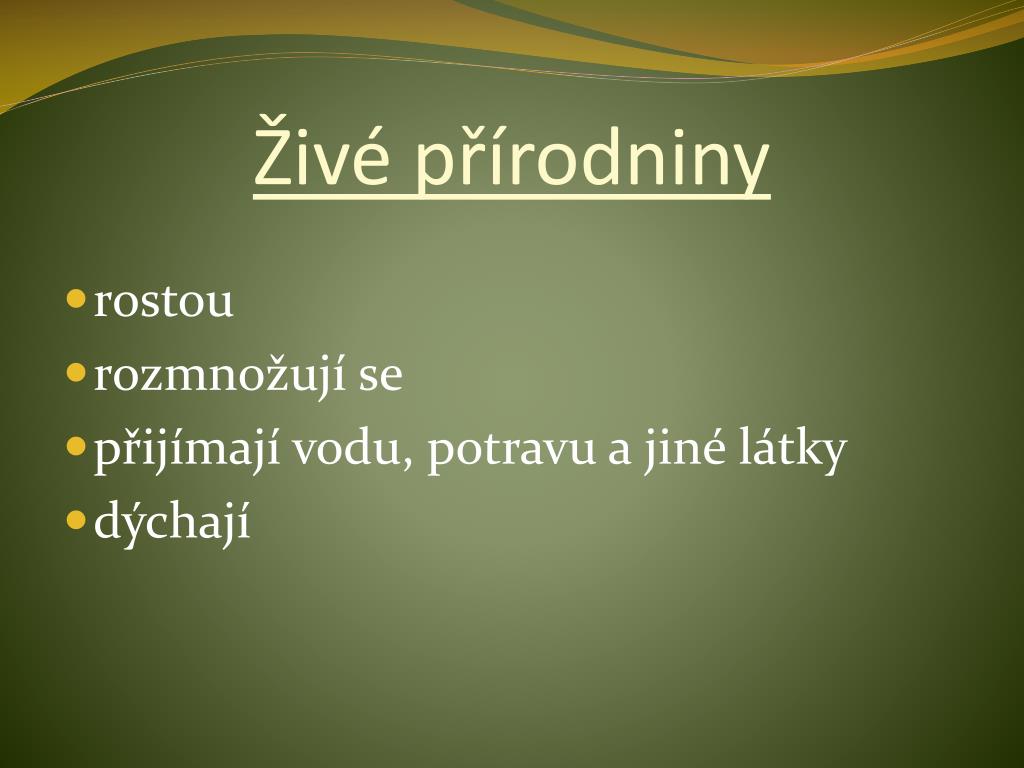 Živé přírodniny

- rostou
- rozmnožují se
- přijímají vodu, potravu a jiné látky
- dýchají